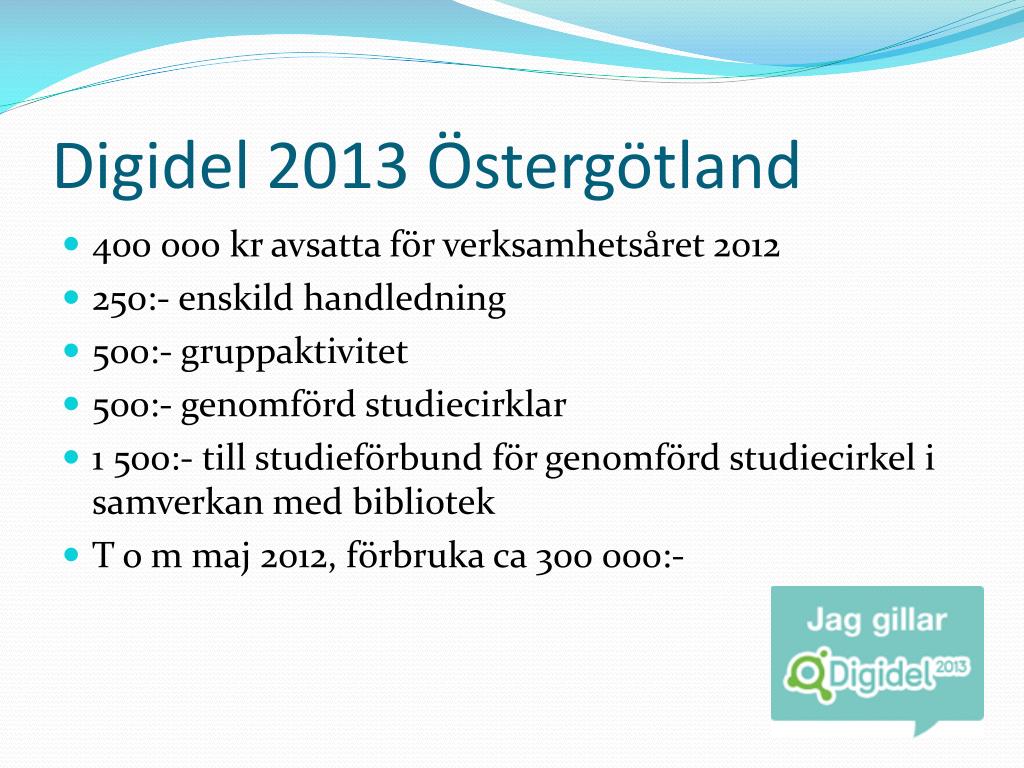 Digidel 2013 Östergötland

- 400 000 kr avsatta för verksamhetsåret 2012
- 250:- enskild handledning
- 500:- gruppaktivitet
- 500:- genomförd studiecirklar
- 1 500:- till studieförbund för genomförd studiecirkel i samverkan med bibliotek
- T o m maj 2012, förbruka ca 300 000:-

Jag gillar
Digidel 2013